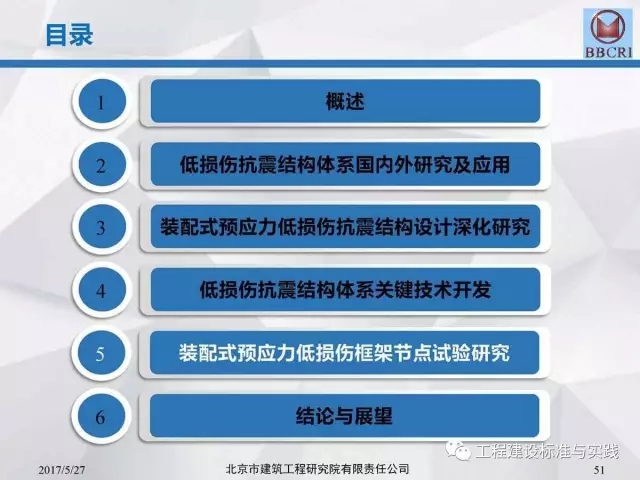 目录

BBCRI

1 概述

2 低损伤抗震结构体系国内外研究及应用

3 装配式预应力低损伤抗震结构设计深化研究

4 低损伤抗震结构体系关键技术开发

5 装配式预应力低损伤框架节点试验研究

6 结论与展望

工程建设标准与实践

2017/5/27 北京市建筑工程研究院有限责任公司 51